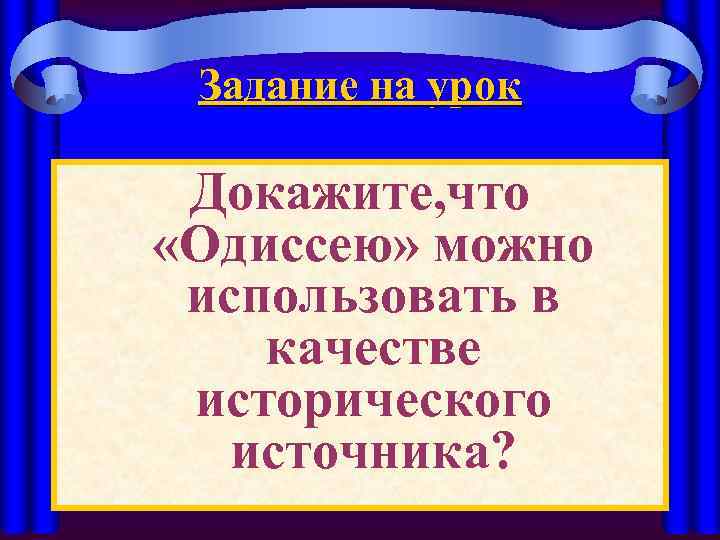 Задание на урок

Докажите,что «Одиссею» можно использовать в качестве исторического источника?